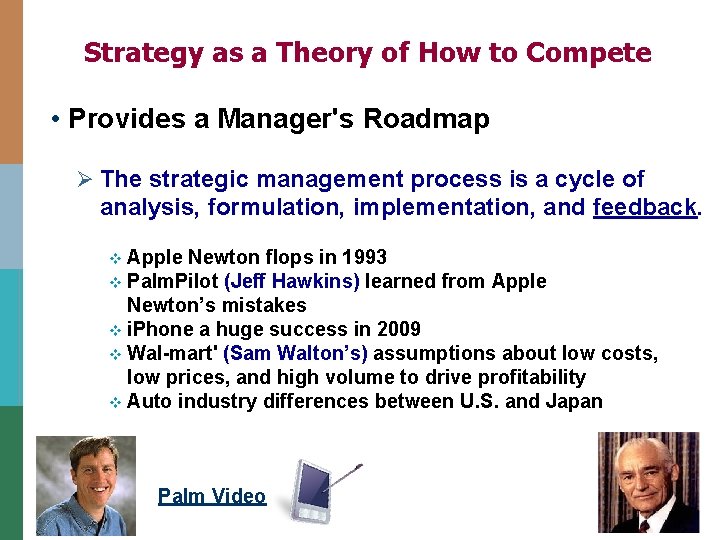 Strategy as a Theory of How to Compete

• Provides a Manager's Roadmap

➢ The strategic management process is a cycle of analysis, formulation, implementation, and feedback.

❖ Apple Newton flops in 1993
❖ PalmPilot (Jeff Hawkins) learned from Apple Newton's mistakes
❖ iPhone a huge success in 2009
❖ Wal-mart' (Sam Walton's) assumptions about low costs, low prices, and high volume to drive profitability
❖ Auto industry differences between U.S. and Japan

Palm Video